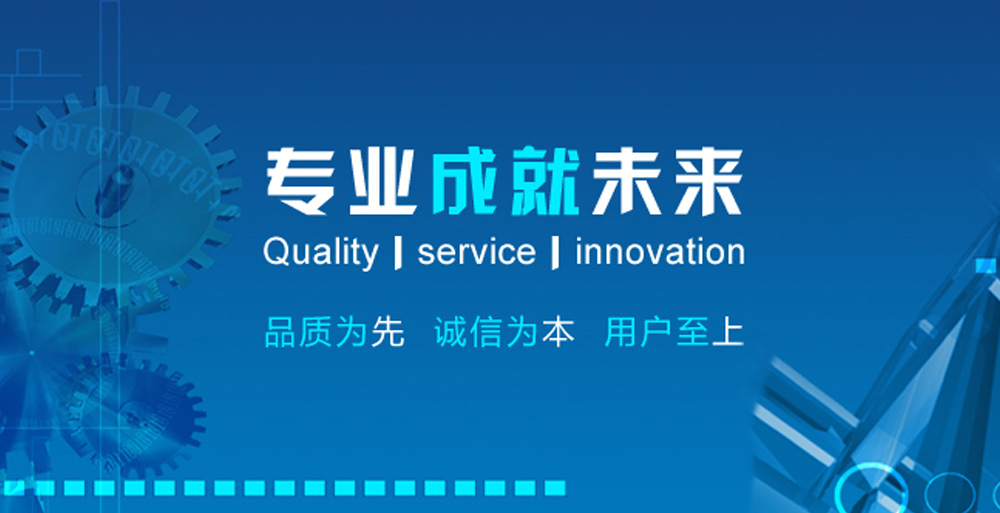 专业成就未来

Quality | service | innovation

品质为先　诚信为本　用户至上